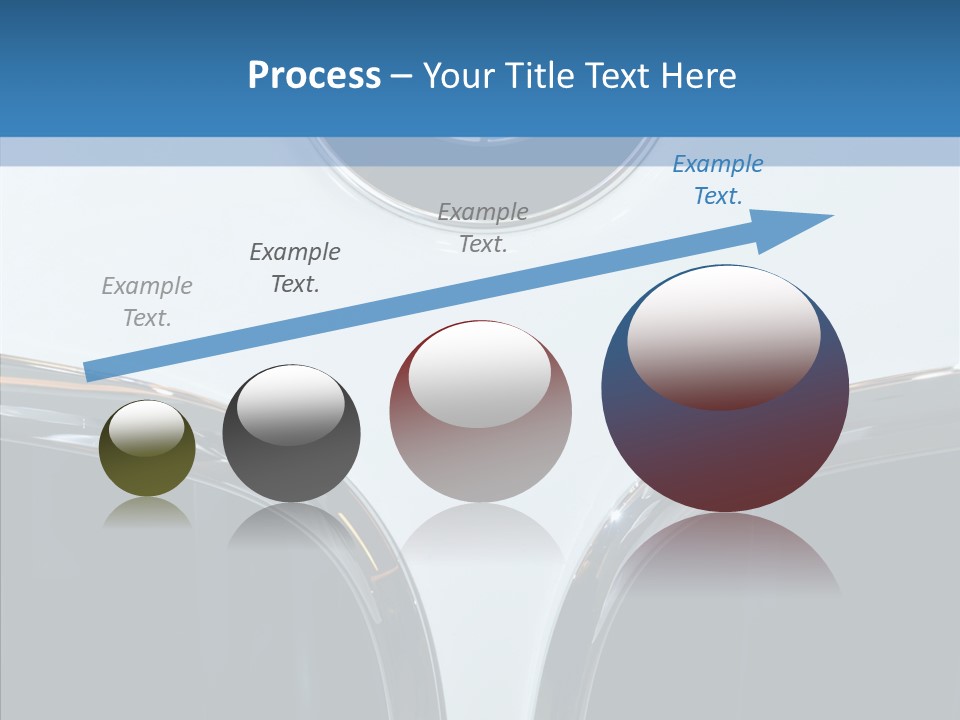 Process – Your Title Text Here

Example Text.

Example Text.

Example Text.

Example Text.